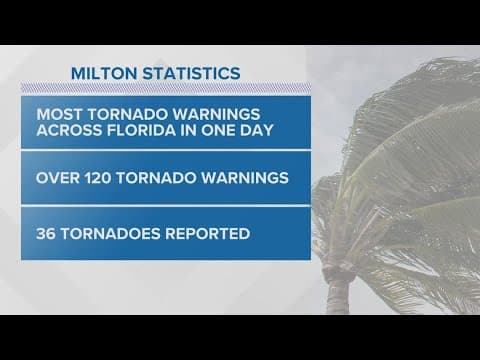 MILTON STATISTICS

MOST TORNADO WARNINGS ACROSS FLORIDA IN ONE DAY

OVER 120 TORNADO WARNINGS

36 TORNADOES REPORTED